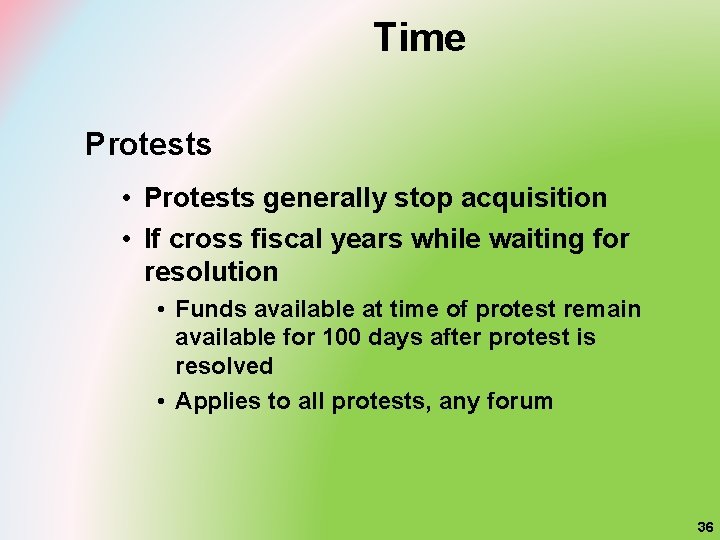 Time

Protests

• Protests generally stop acquisition

• If cross fiscal years while waiting for resolution

• Funds available at time of protest remain available for 100 days after protest is resolved

• Applies to all protests, any forum

36